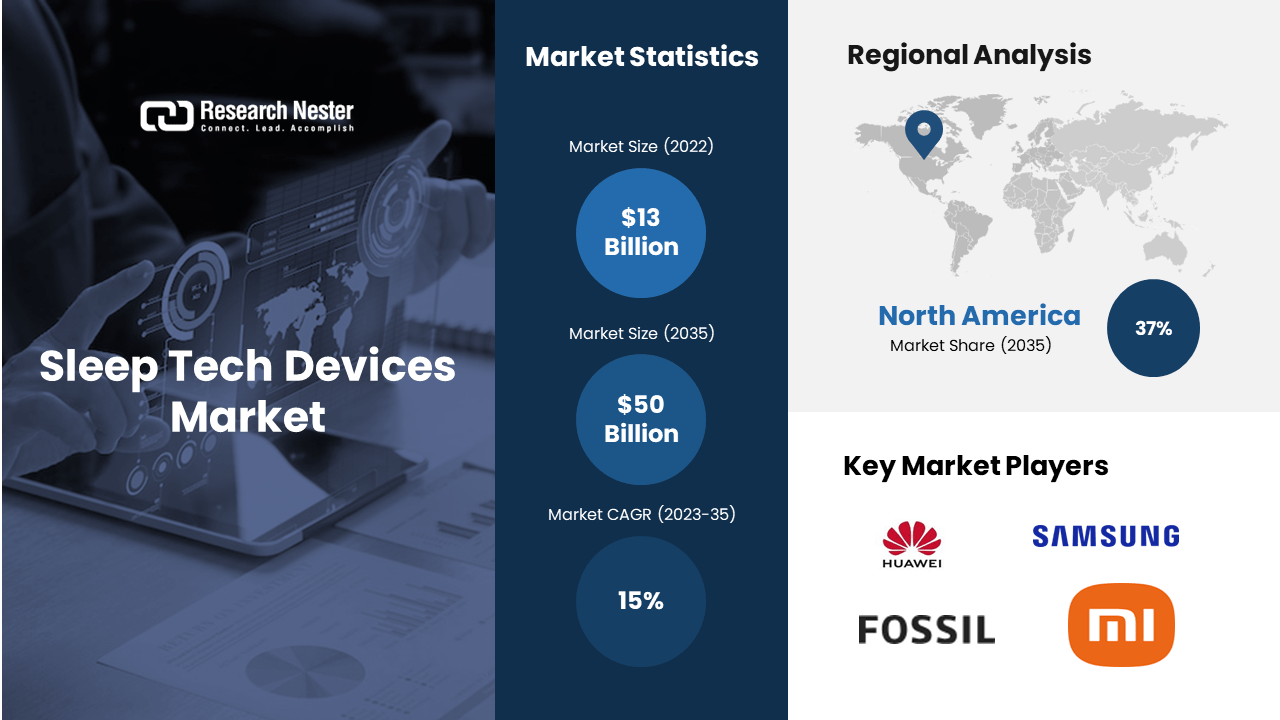 Research Nester
Connect. Lead. Accomplish

Sleep Tech Devices Market

Market Statistics

Market Size (2022)

$13 Billion

Market Size (2035)

$50 Billion

Market CAGR (2023-35)

15%

Regional Analysis

North America
Market Share (2035)

37%

Key Market Players

HUAWEI

SAMSUNG

FOSSIL

mi